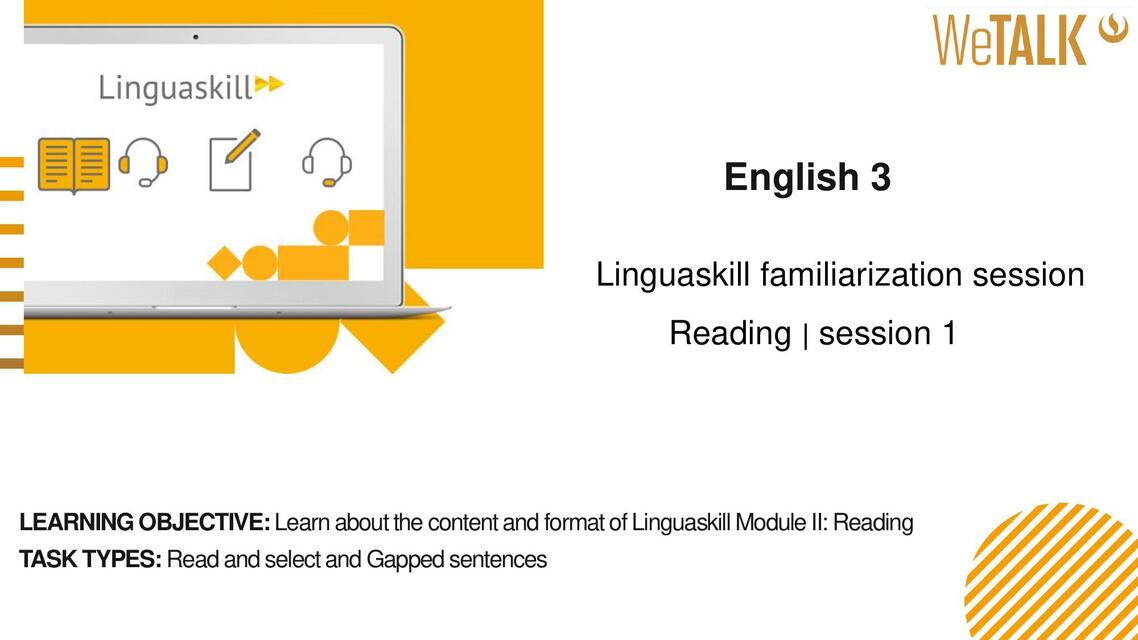 Linguaskill

WeTALK

English 3

Linguaskill familiarization session

Reading | session 1

LEARNING OBJECTIVE: Learn about the content and format of Linguaskill Module II: Reading

TASK TYPES: Read and select and Gapped sentences